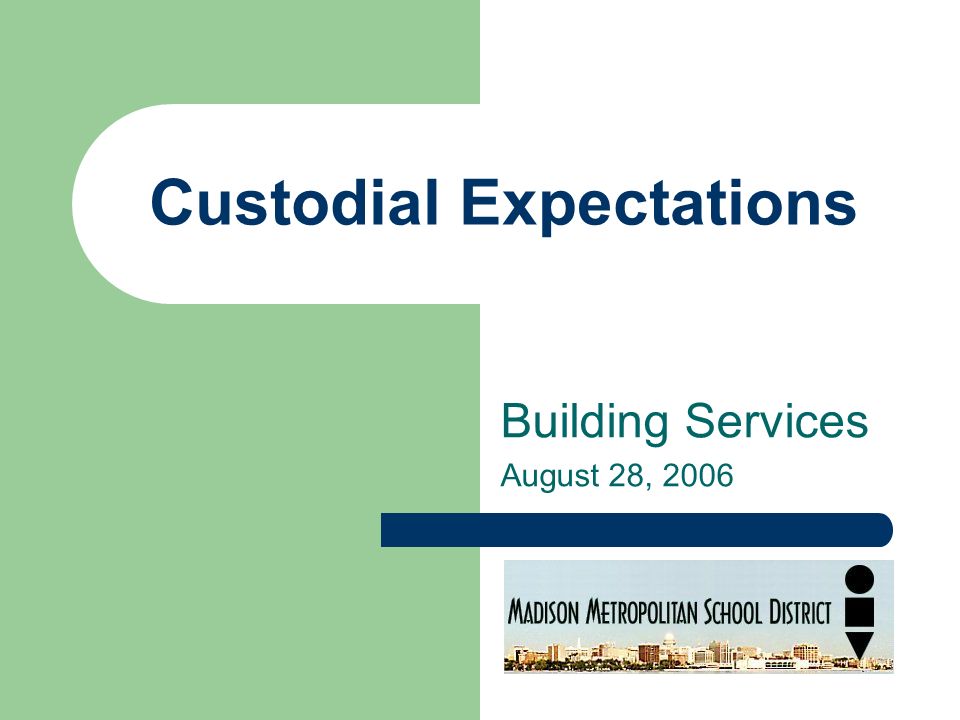 Custodial Expectations

Building Services

August 28, 2006

MADISON METROPOLITAN SCHOOL DISTRICT